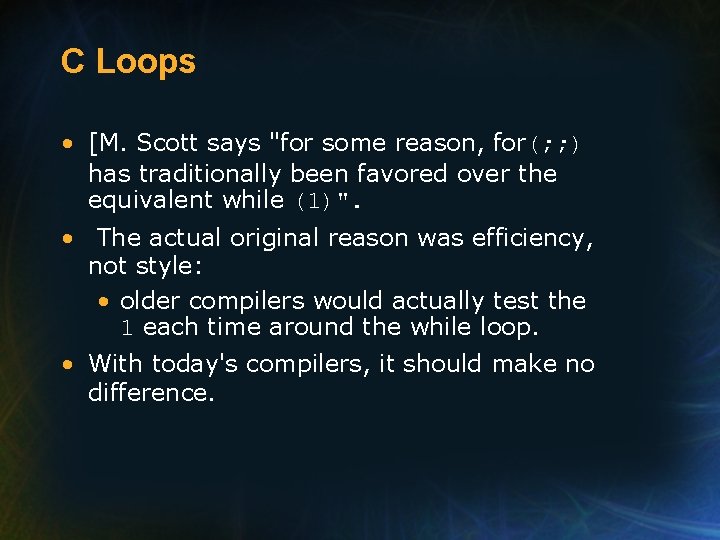 C Loops

• [M. Scott says "for some reason, for(;;) has traditionally been favored over the equivalent while (1)".

• The actual original reason was efficiency, not style:

  • older compilers would actually test the 1 each time around the while loop.

• With today's compilers, it should make no difference.